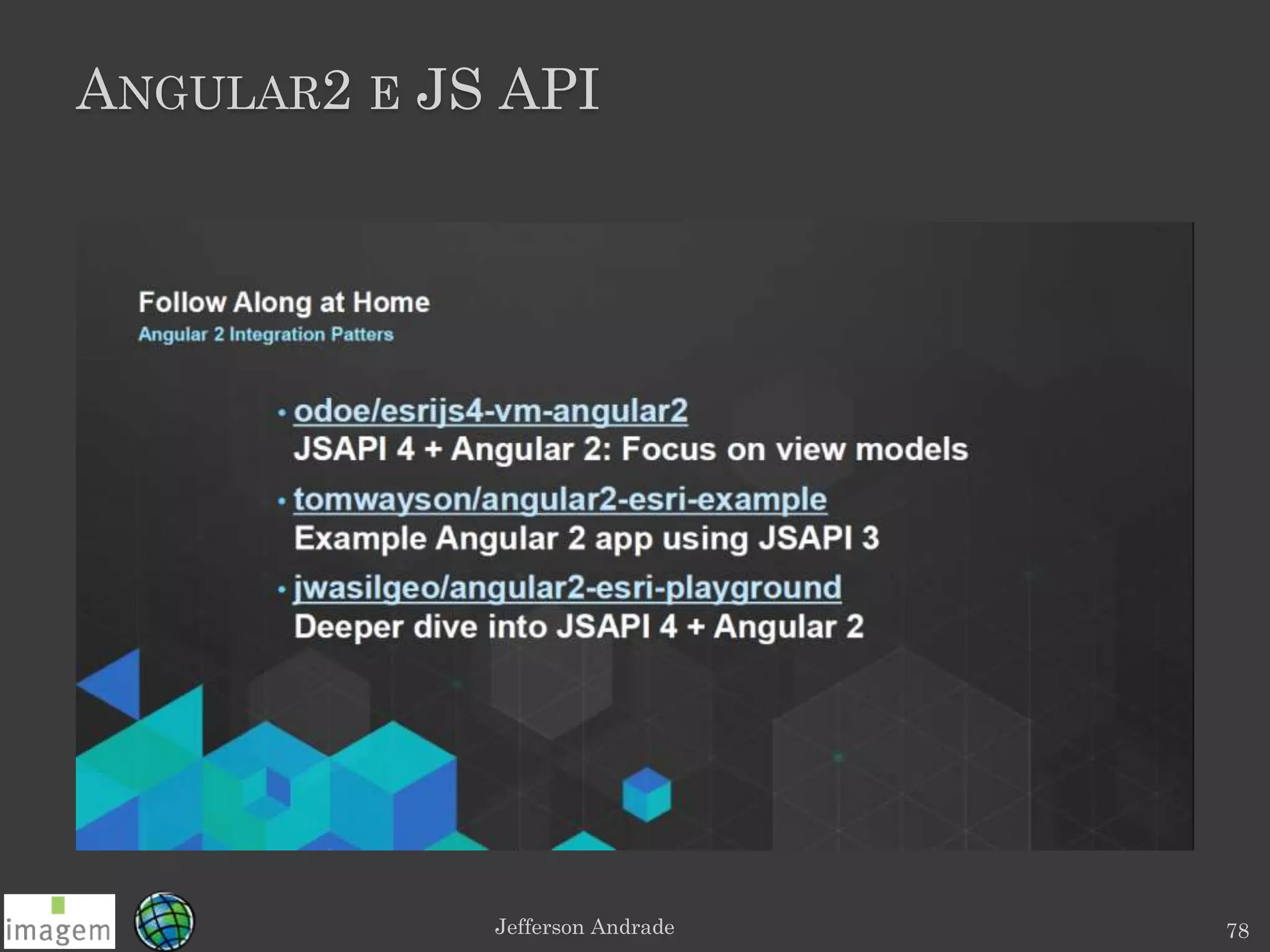 ANGULAR2 E JS API

Follow Along at Home

Angular 2 Integration Patters

• odoe/esrijs4-vm-angular2
JSAPI 4 + Angular 2: Focus on view models

• tomwayson/angular2-esri-example
Example Angular 2 app using JSAPI 3

• jwasilgeo/angular2-esri-playground
Deeper dive into JSAPI 4 + Angular 2

imagem

Jefferson Andrade

78